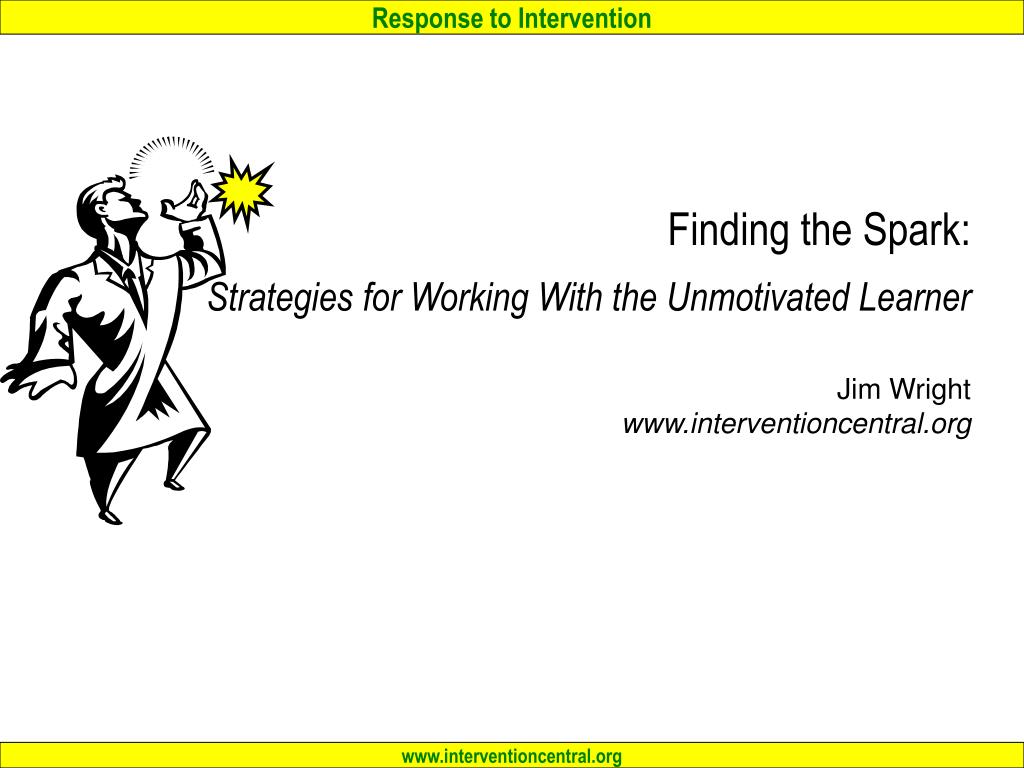 Response to Intervention

Finding the Spark:

Strategies for Working With the Unmotivated Learner

Jim Wright
www.interventioncentral.org

www.interventioncentral.org